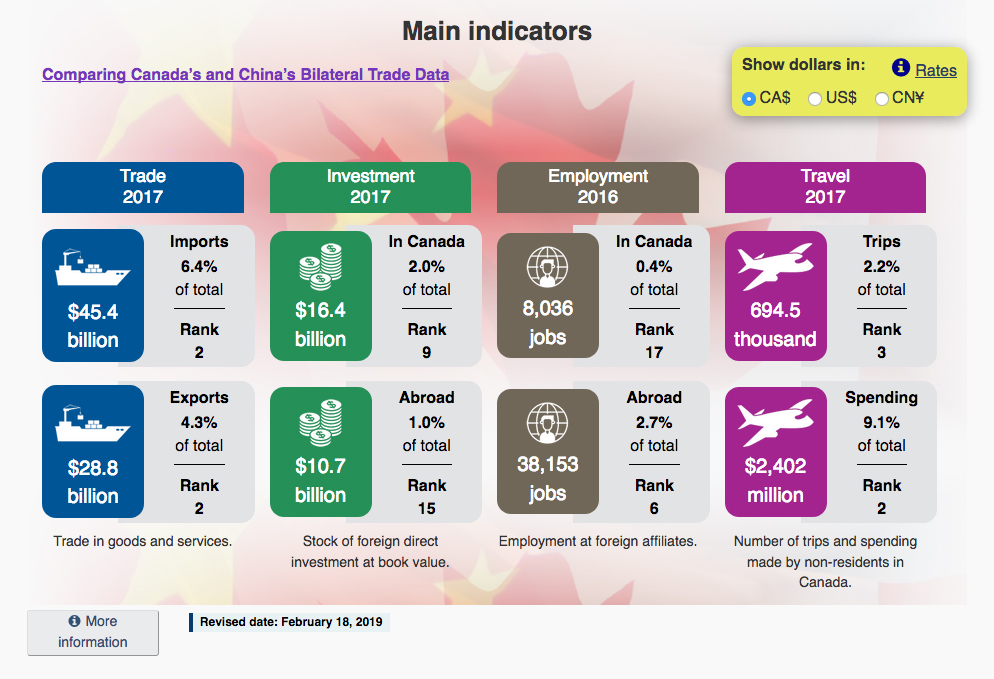 Main indicators

Comparing Canada's and China's Bilateral Trade Data

Show dollars in: Rates
CA$ US$ CN¥

Trade
2017

$45.4 billion

Imports
6.4%
of total
Rank
2

$28.8 billion

Exports
4.3%
of total
Rank
2

Trade in goods and services.

Investment
2017

$16.4 billion

In Canada
2.0%
of total
Rank
9

$10.7 billion

Abroad
1.0%
of total
Rank
15

Stock of foreign direct investment at book value.

Employment
2016

8,036 jobs

In Canada
0.4%
of total
Rank
17

38,153 jobs

Abroad
2.7%
of total
Rank
6

Employment at foreign affiliates.

Travel
2017

694.5 thousand

Trips
2.2%
of total
Rank
3

$2,402 million

Spending
9.1%
of total
Rank
2

Number of trips and spending made by non-residents in Canada.

More information

Revised date: February 18, 2019